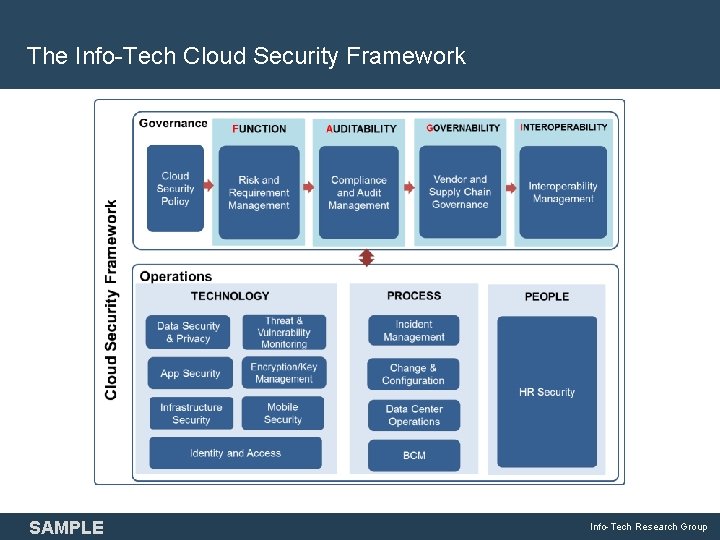 The Info-Tech Cloud Security Framework

Cloud Security Framework

Governance

Cloud Security Policy

FUNCTION

Risk and Requirement Management

AUDITABILITY

Compliance and Audit Management

GOVERNABILITY

Vendor and Supply Chain Governance

INTEROPERABILITY

Interoperability Management

Operations

TECHNOLOGY

Data Security & Privacy

Threat & Vulnerability Monitoring

App Security

Encryption/Key Management

Infrastructure Security

Mobile Security

Identity and Access

PROCESS

Incident Management

Change & Configuration

Data Center Operations

BCM

PEOPLE

HR Security

SAMPLE

Info-Tech Research Group